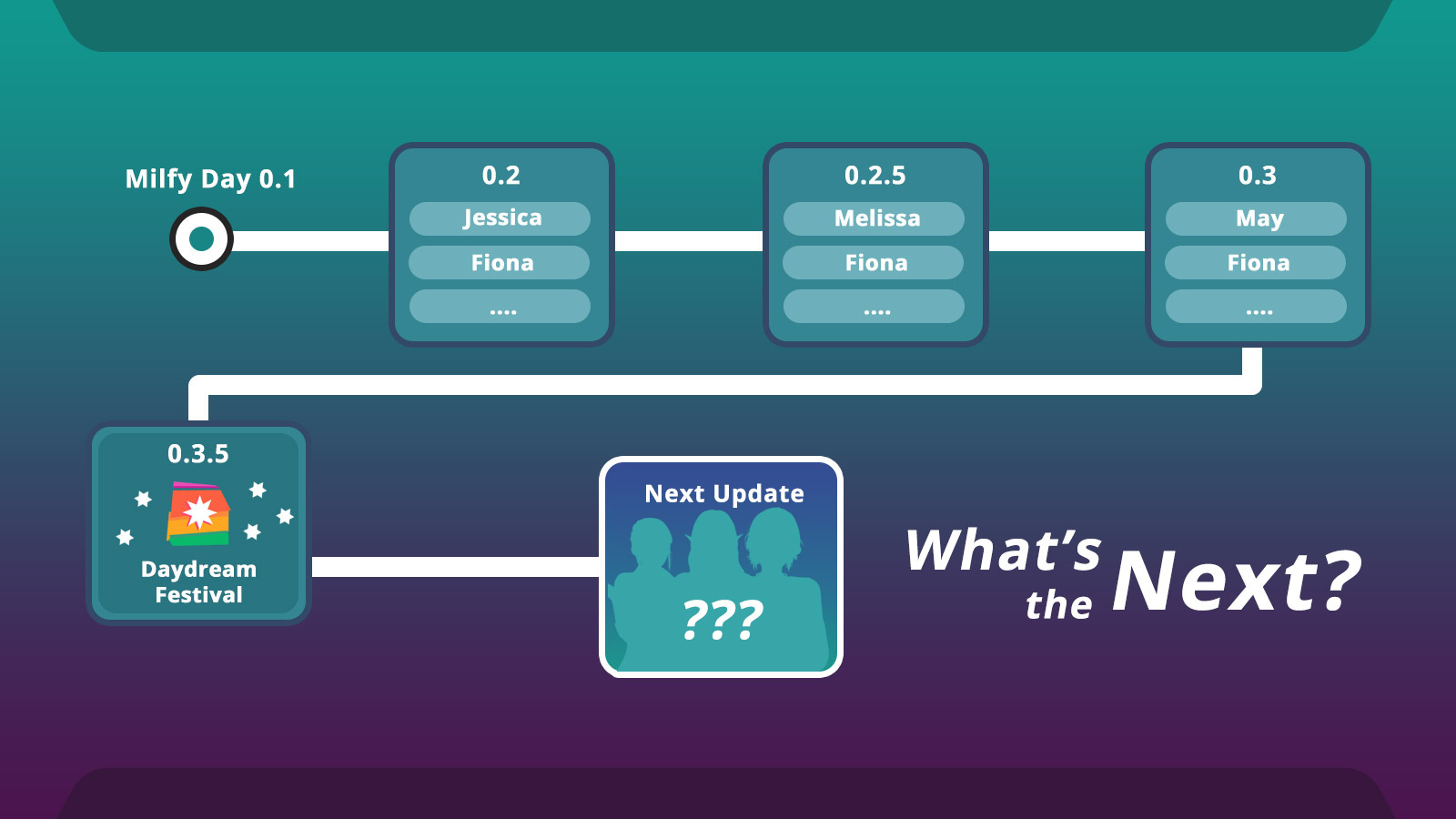 Milfy Day 0.1

0.2
Jessica
Fiona
....

0.2.5
Melissa
Fiona
....

0.3
May
Fiona
....

0.3.5
Daydream Festival

Next Update
???

What's the Next?